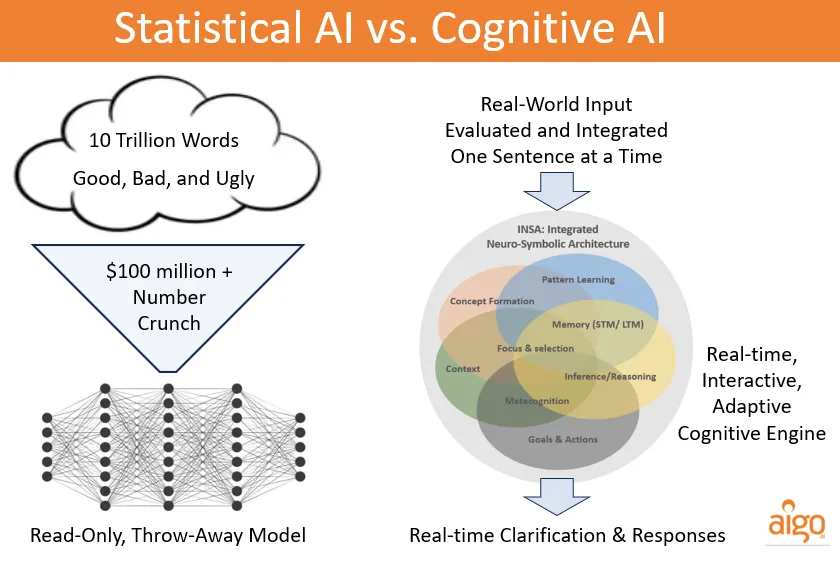 Statistical AI vs. Cognitive AI

10 Trillion Words
Good, Bad, and Ugly

$100 million + Number Crunch

Read-Only, Throw-Away Model

Real-World Input
Evaluated and Integrated
One Sentence at a Time

INSA: Integrated
Neuro-Symbolic Architecture

Pattern Learning

Concept Formation

Memory (STM/ LTM)

Focus & selection

Context

Inference/Reasoning

Metacognition

Goals & Actions

Real-time,
Interactive,
Adaptive
Cognitive Engine

Real-time Clarification & Responses

aigo